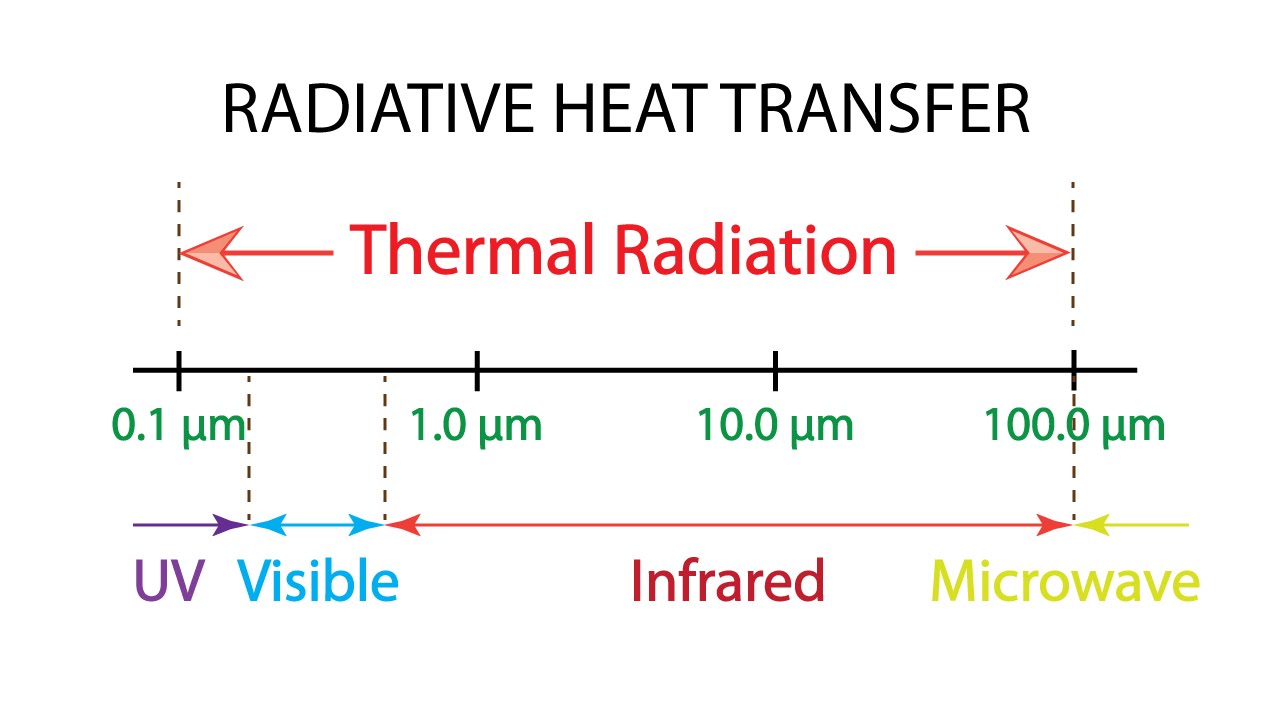 RADIATIVE HEAT TRANSFER

Thermal Radiation

0.1 μm
1.0 μm
10.0 μm
100.0 μm

UV
Visible
Infrared
Microwave